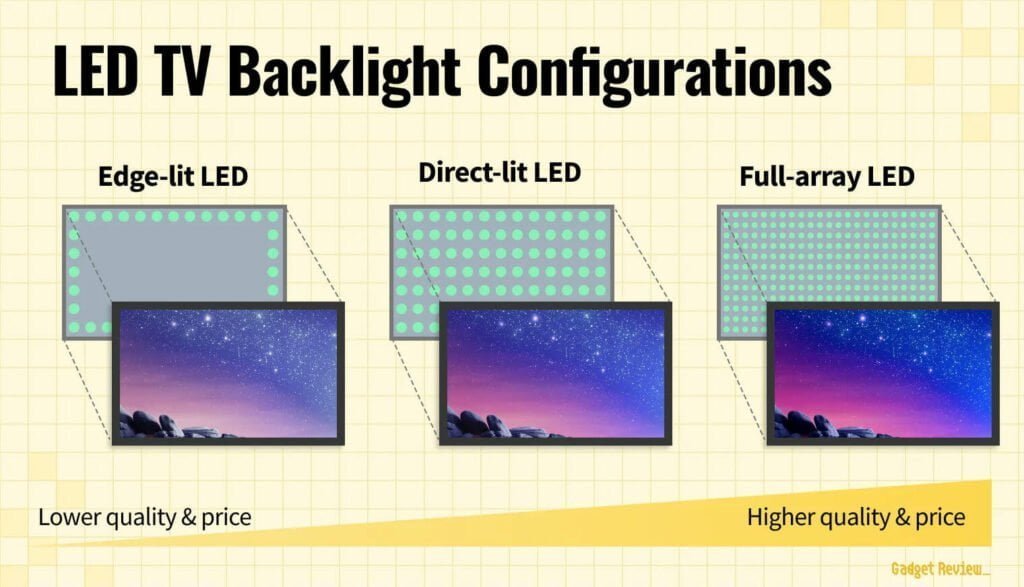 LED TV Backlight Configurations

Edge-lit LED

Direct-lit LED

Full-array LED

Lower quality & price

Higher quality & price

Gadget Review_